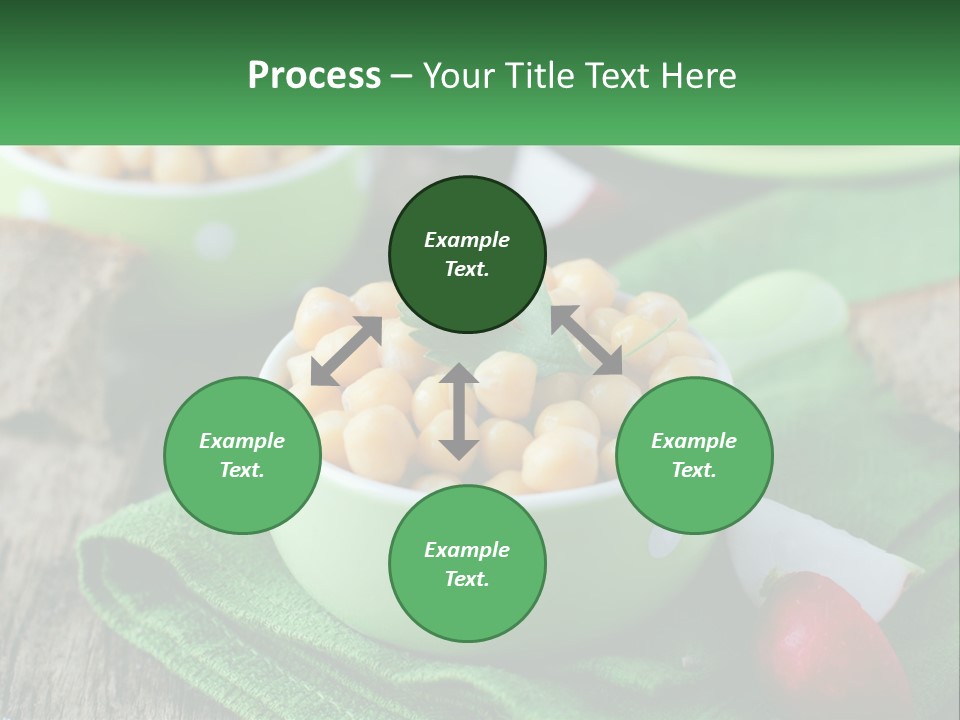 Process – Your Title Text Here

Example Text.

Example Text.

Example Text.

Example Text.